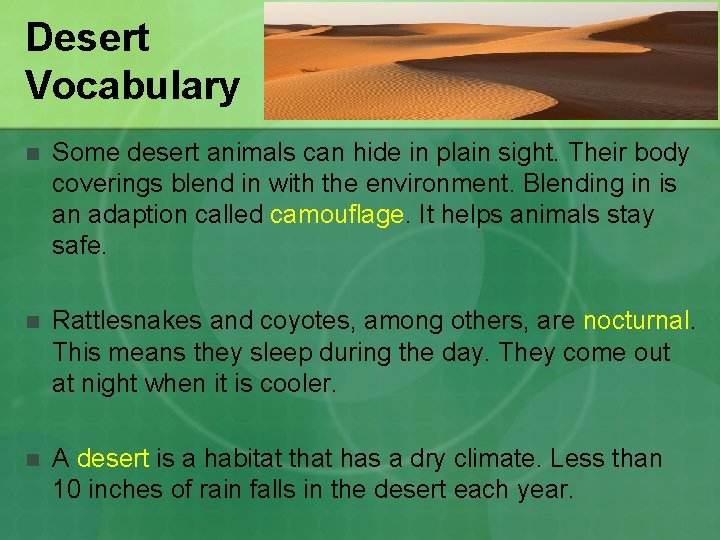 Desert Vocabulary

Some desert animals can hide in plain sight. Their body coverings blend in with the environment. Blending in is an adaption called camouflage. It helps animals stay safe.

Rattlesnakes and coyotes, among others, are nocturnal. This means they sleep during the day. They come out at night when it is cooler.

A desert is a habitat that has a dry climate. Less than 10 inches of rain falls in the desert each year.